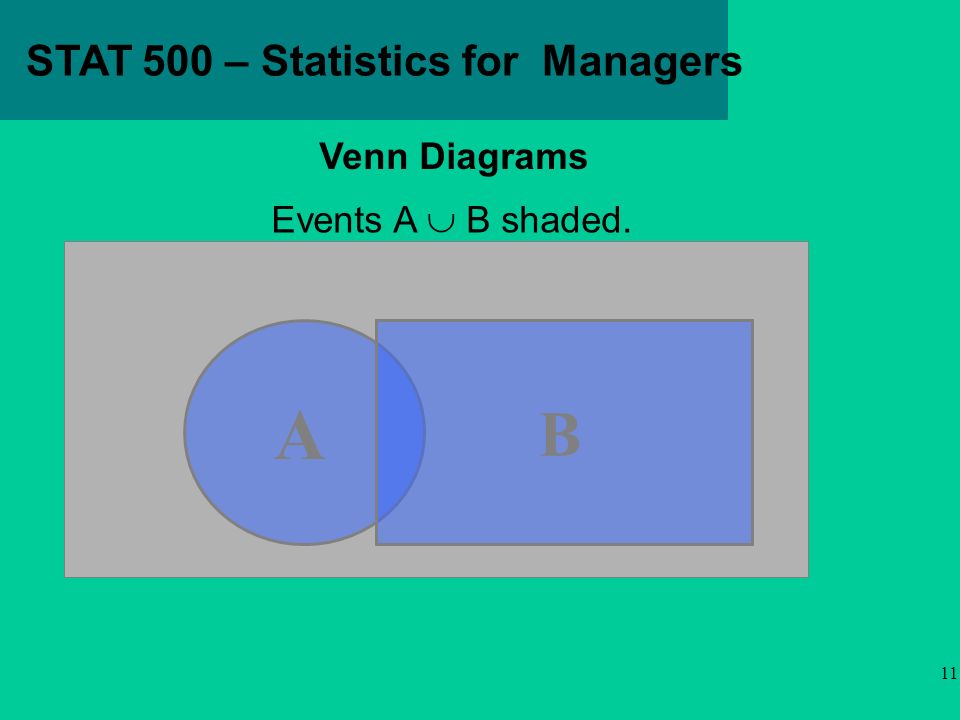 STAT 500 – Statistics for Managers

Venn Diagrams

Events A $\cup$ B shaded.

A

B

11